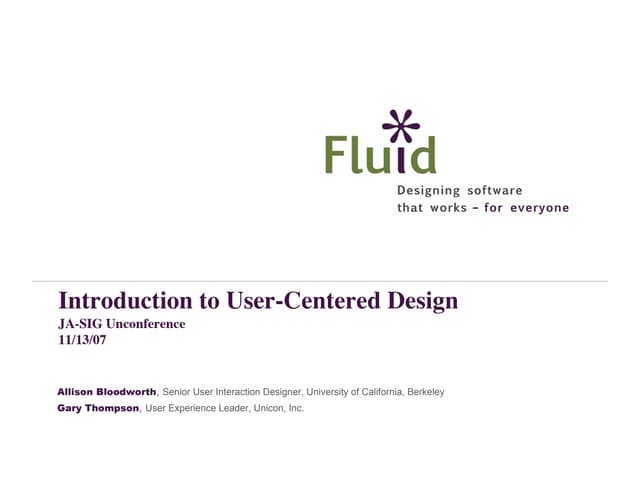 Fluid

Designing software that works – for everyone

Introduction to User-Centered Design

JA-SIG Unconference
11/13/07

Allison Bloodworth, Senior User Interaction Designer, University of California, Berkeley
Gary Thompson, User Experience Leader, Unicon, Inc.